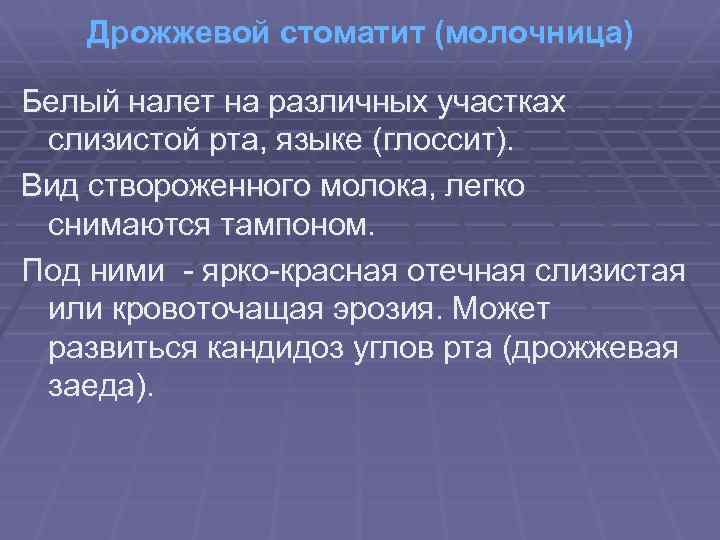 Дрожжевой стоматит (молочница)

Белый налет на различных участках слизистой рта, языке (глоссит).

Вид створоженного молока, легко снимаются тампоном.

Под ними - ярко-красная отечная слизистая или кровоточащая эрозия. Может развиться кандидоз углов рта (дрожжевая заеда).